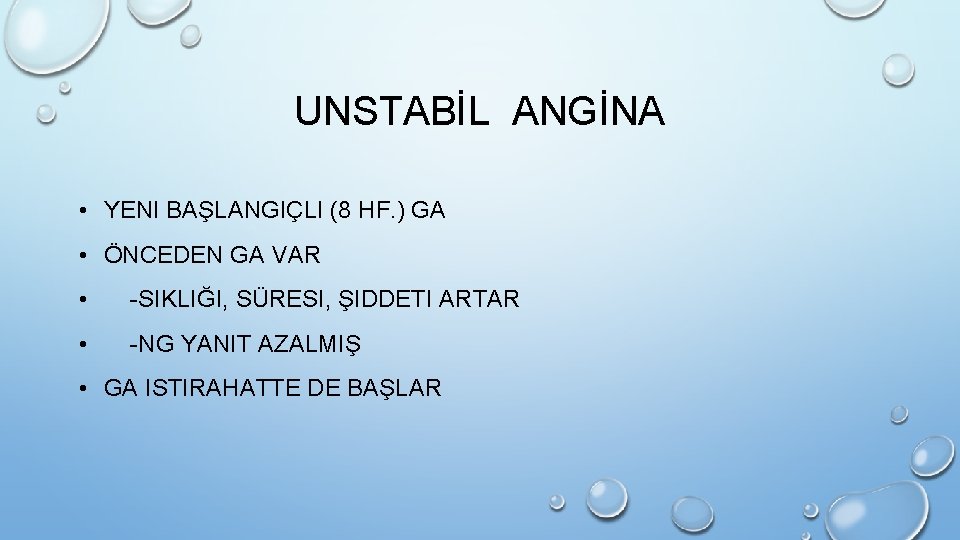 UNSTABİL ANGİNA

• YENI BAŞLANGIÇLI (8 HF.) GA
• ÖNCEDEN GA VAR
• -SIKLIĞI, SÜRESI, ŞIDDETI ARTAR
• -NG YANIT AZALMIŞ
• GA ISTIRAHATTE DE BAŞLAR